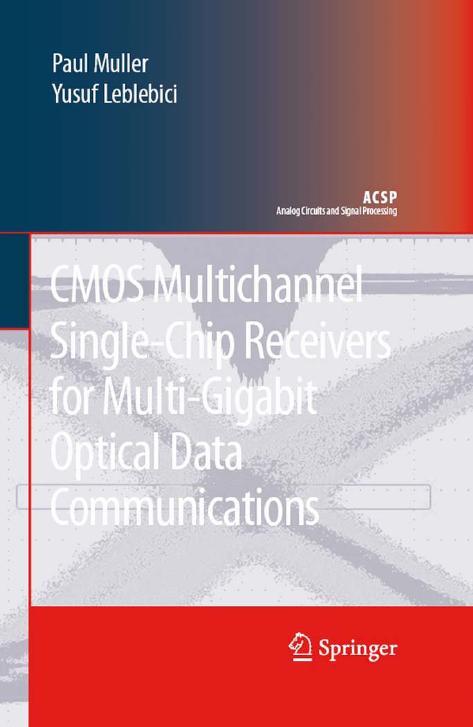 Paul Muller
Yusuf Leblebici

ACSP
Analog Circuits and Signal Processing

CMOS Multichannel Single-Chip Receivers for Multi-Gigabit Optical Data Communications

Springer